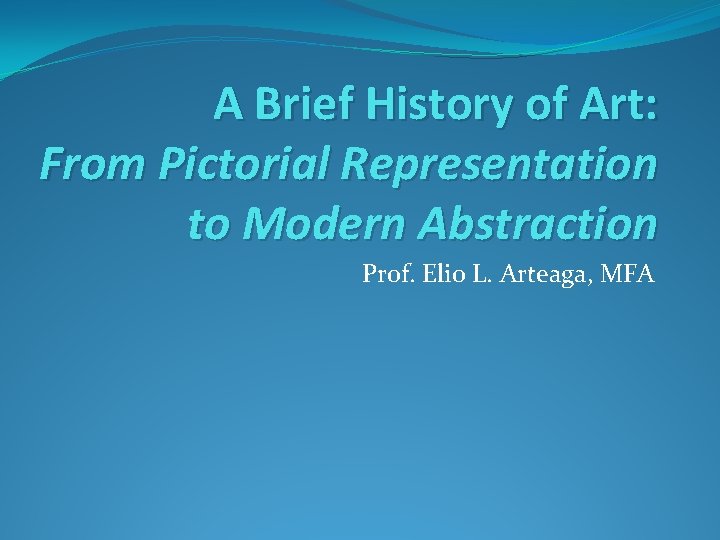 A Brief History of Art:
From Pictorial Representation to Modern Abstraction

Prof. Elio L. Arteaga, MFA